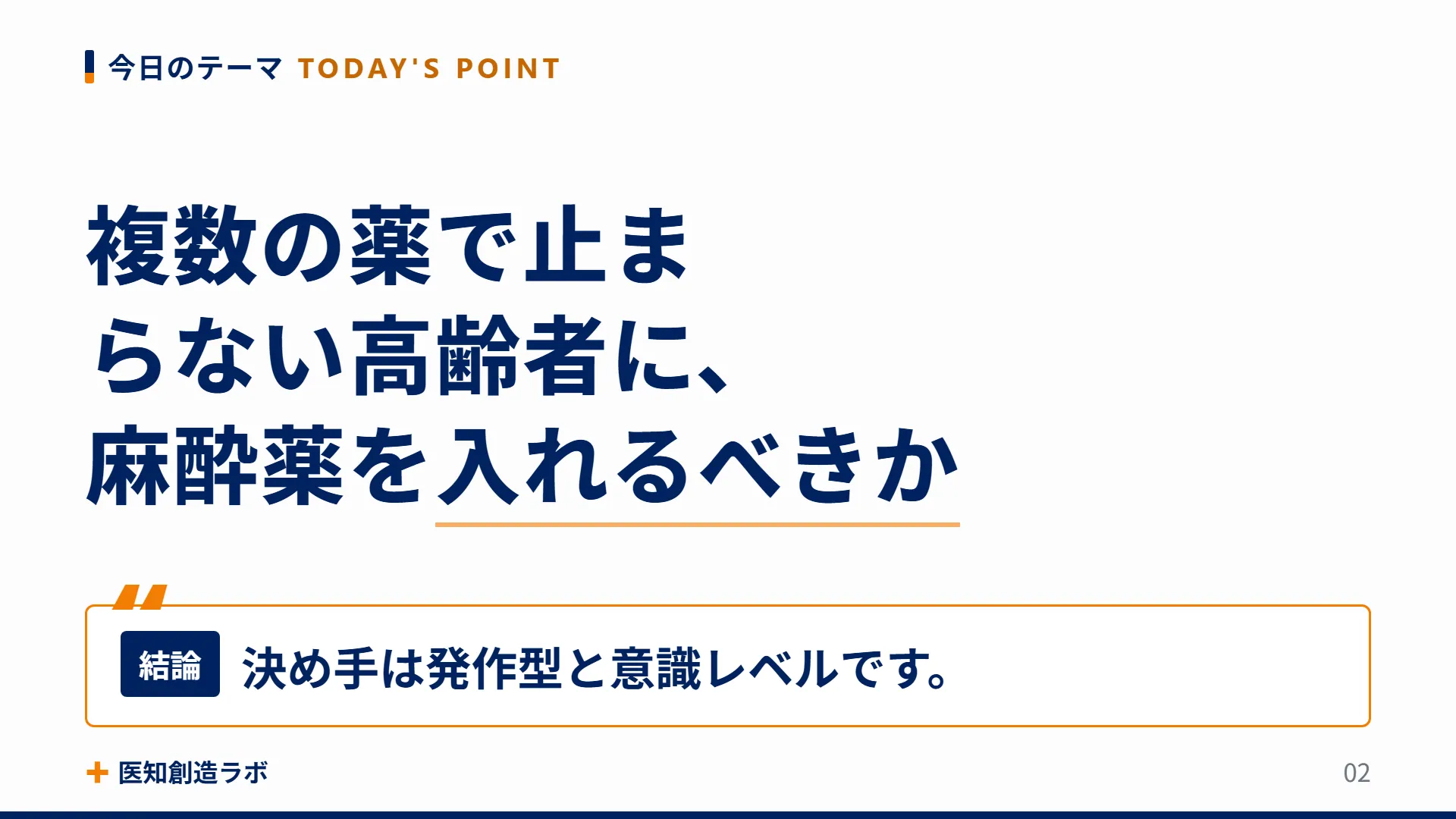 今日のテーマ TODAY'S POINT

複数の薬で止まらない高齢者に、麻酔薬を入れるべきか

結論 決め手は発作型と意識レベルです。

医知創造ラボ

02